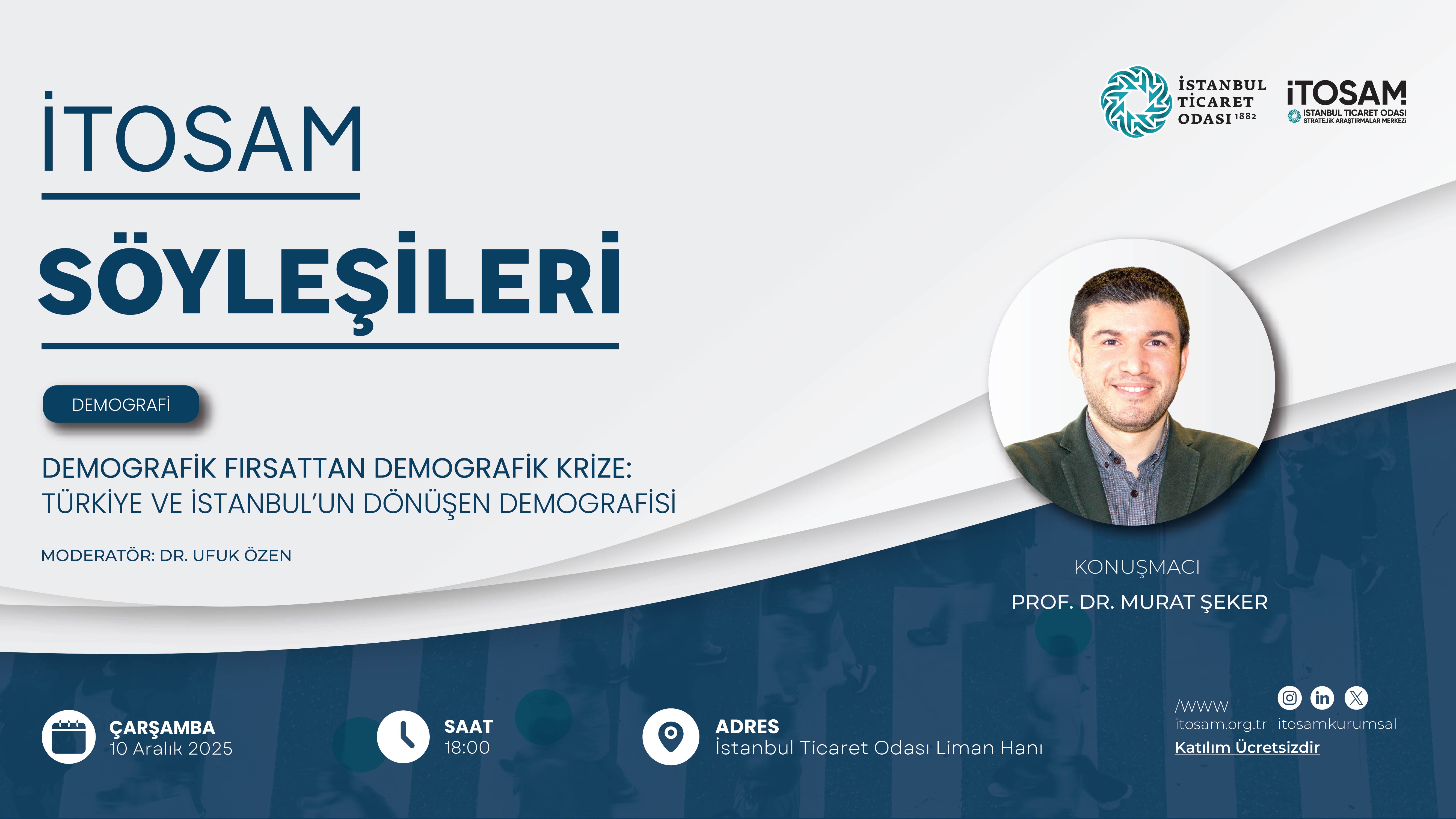 İSTANBUL TİCARET ODASI 1882

İTOSAM
İSTANBUL TİCARET ODASI
STRATEJİK ARAŞTIRMALAR MERKEZİ

İTOSAM

SÖYLEŞİLERİ

DEMOGRAFİ

DEMOGRAFİK FIRSATTAN DEMOGRAFİK KRİZE:
TÜRKİYE VE İSTANBUL'UN DÖNÜŞEN DEMOGRAFİSİ

MODERATÖR: DR. UFUK ÖZEN

KONUŞMACI
PROF. DR. MURAT ŞEKER

ÇARŞAMBA
10 Aralık 2025

SAAT
18:00

ADRES
İstanbul Ticaret Odası Liman Hanı

/WWW
itosam.org.tr

itosamkurumsal

Katılım Ücretsizdir